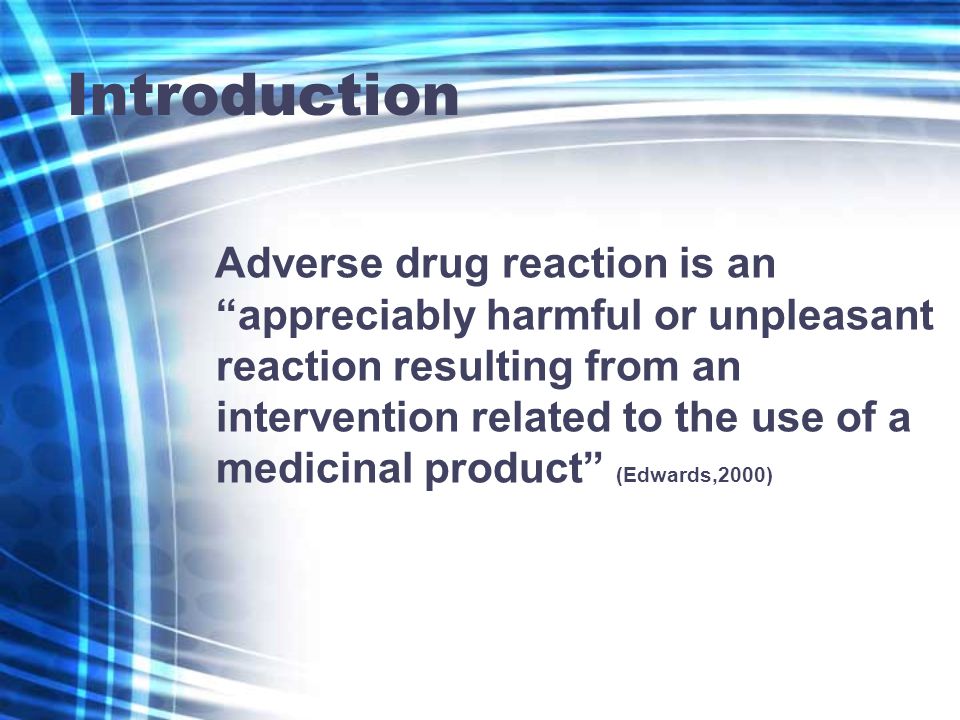 Introduction

Adverse drug reaction is an “appreciably harmful or unpleasant reaction resulting from an intervention related to the use of a medicinal product” (Edwards,2000)